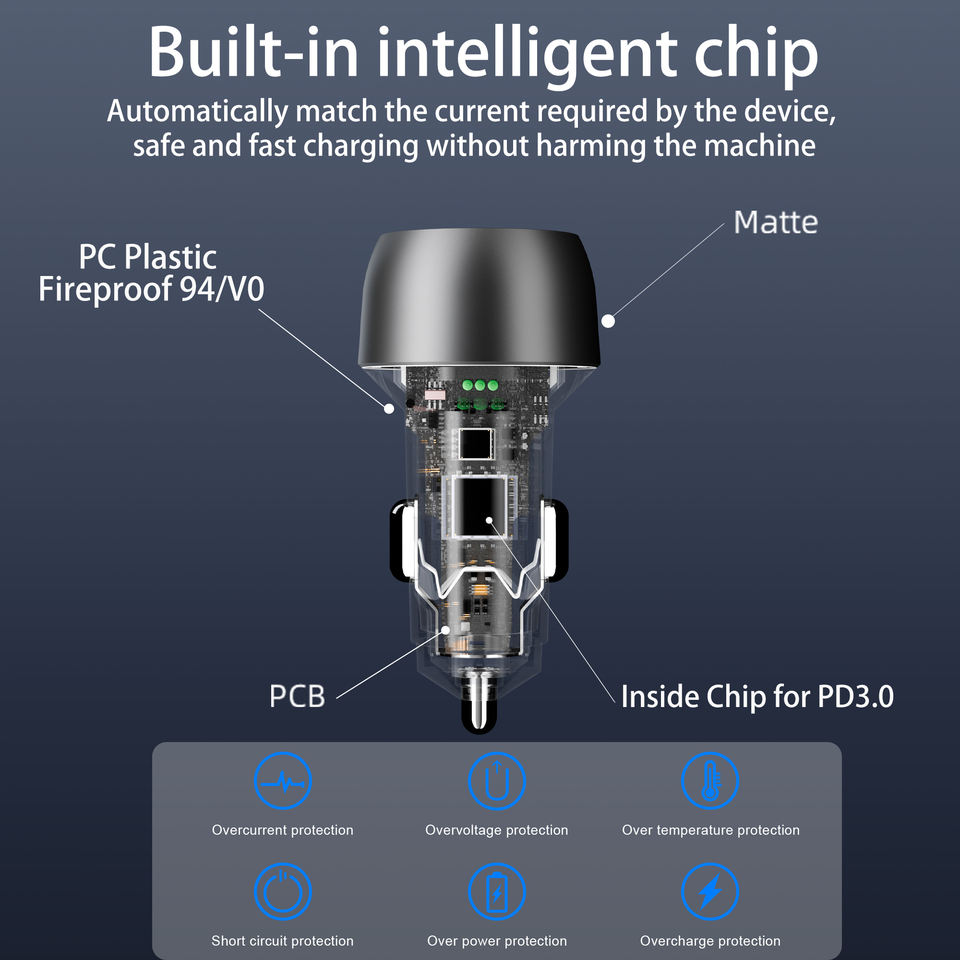 Built-in intelligent chip

Automatically match the current required by the device, safe and fast charging without harming the machine

PC Plastic
Fireproof 94/V0

Matte

PCB

Inside Chip for PD3.0

Overcurrent protection

Overvoltage protection

Over temperature protection

Short circuit protection

Over power protection

Overcharge protection